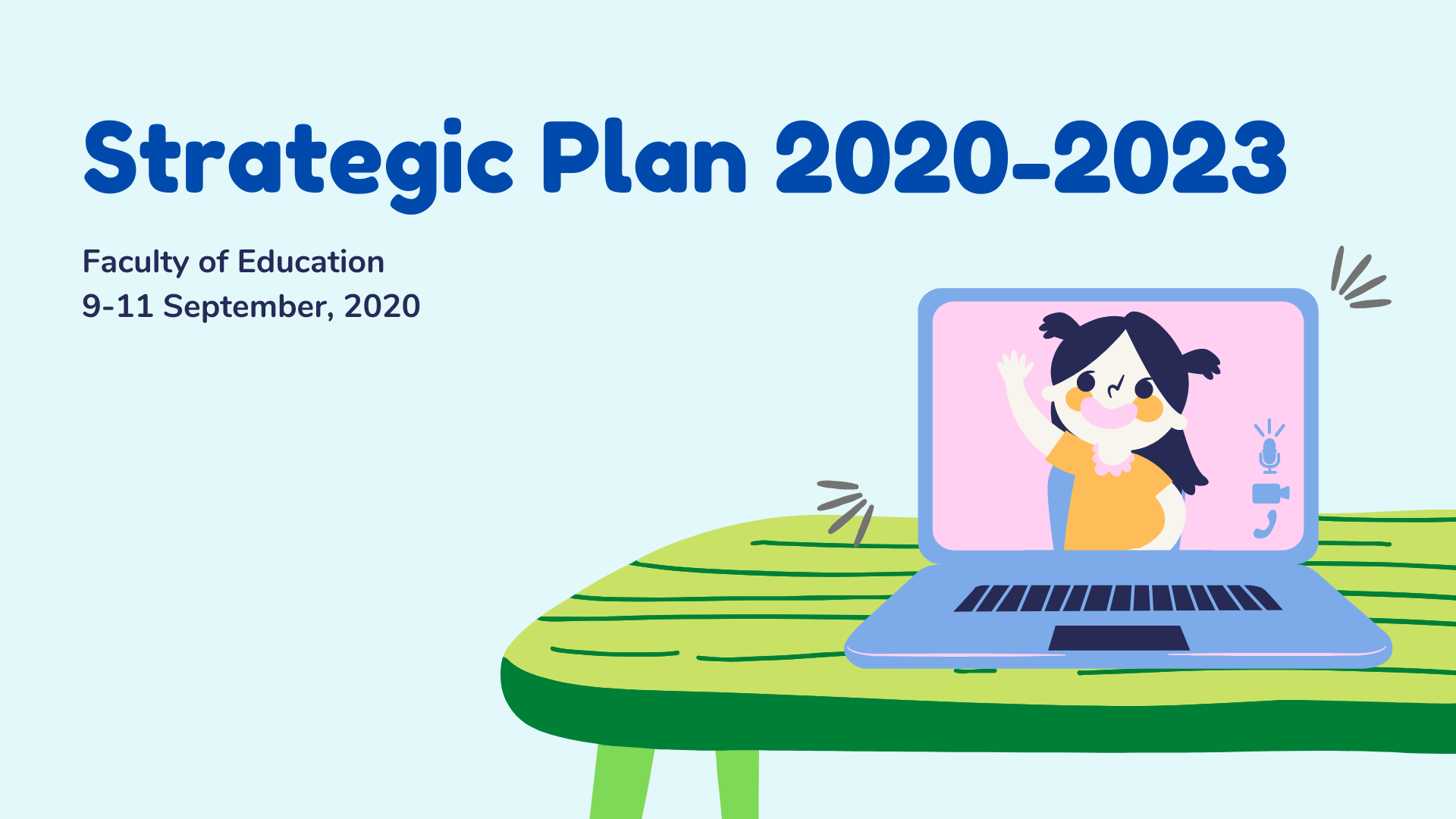 Strategic Plan 2020-2023

Faculty of Education
9-11 September, 2020